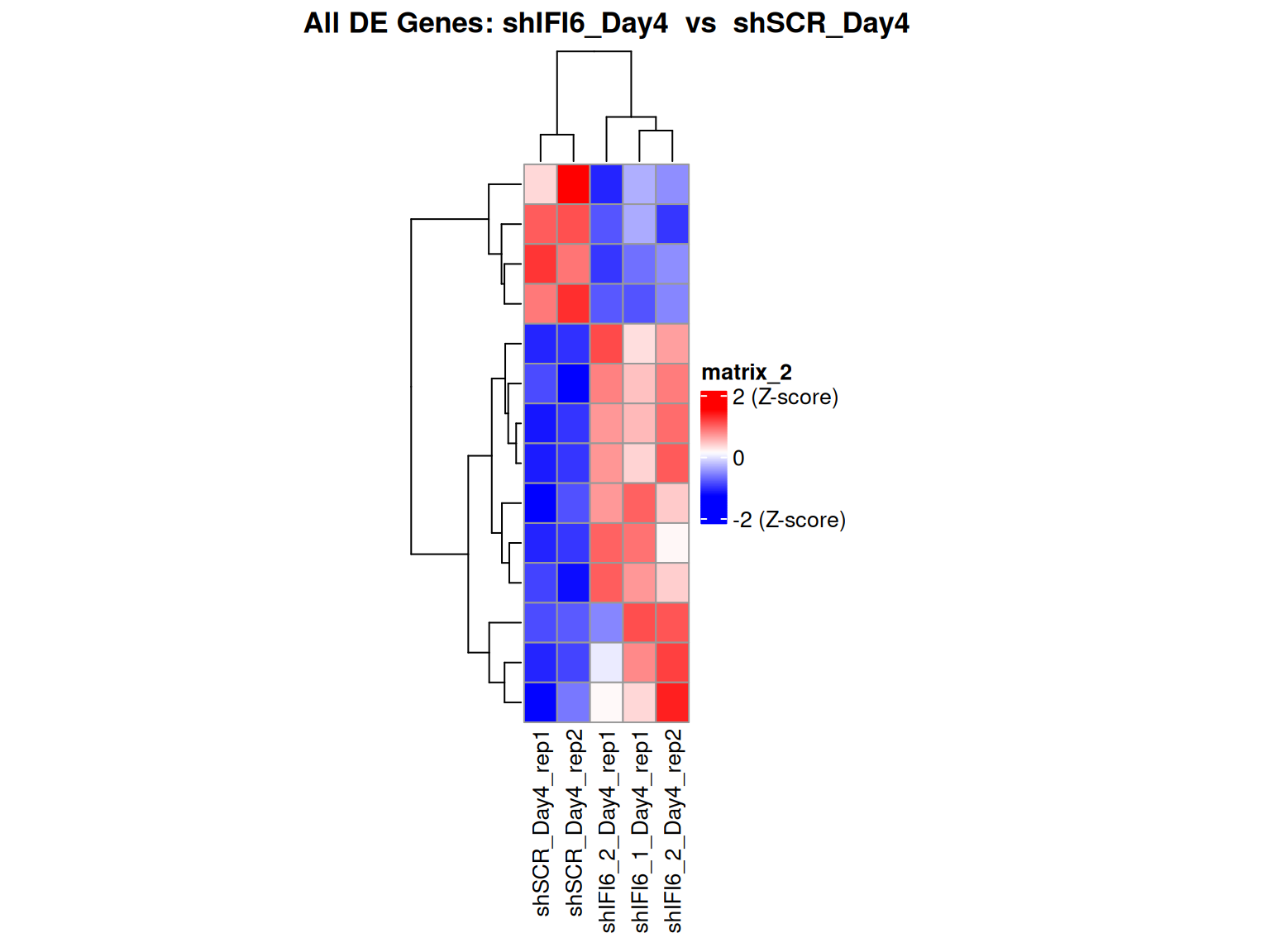 All DE Genes: shIFI6_Day4 vs shSCR_Day4

matrix_2
2 (Z-score)
0
-2 (Z-score)

shSCR_Day4_rep1
shSCR_Day4_rep2
shIFI6_2_Day4_rep1
shIFI6_1_Day4_rep1
shIFI6_2_Day4_rep2